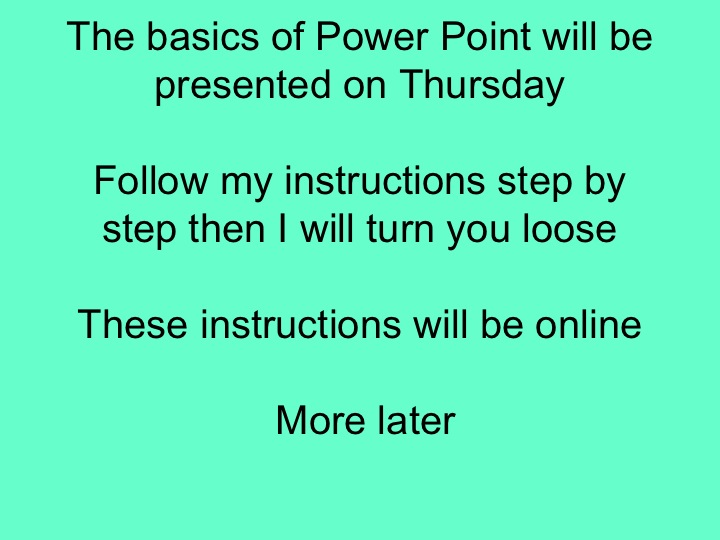 The basics of Power Point will be presented on Thursday

Follow my instructions step by step then I will turn you loose

These instructions will be online

More later